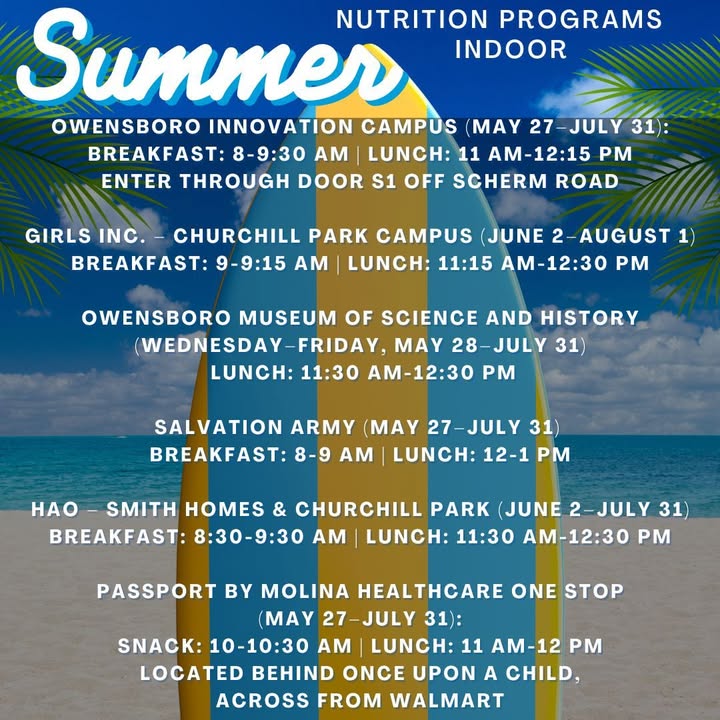 Summer

NUTRITION PROGRAMS
INDOOR

OWENSBORO INNOVATION CAMPUS (MAY 27–JULY 31):
BREAKFAST: 8-9:30 AM | LUNCH: 11 AM-12:15 PM
ENTER THROUGH DOOR S1 OFF SCHERM ROAD

GIRLS INC. – CHURCHILL PARK CAMPUS (JUNE 2–AUGUST 1)
BREAKFAST: 9-9:15 AM | LUNCH: 11:15 AM-12:30 PM

OWENSBORO MUSEUM OF SCIENCE AND HISTORY
(WEDNESDAY–FRIDAY, MAY 28–JULY 31)
LUNCH: 11:30 AM-12:30 PM

SALVATION ARMY (MAY 27–JULY 31)
BREAKFAST: 8-9 AM | LUNCH: 12-1 PM

HAO – SMITH HOMES & CHURCHILL PARK (JUNE 2–JULY 31)
BREAKFAST: 8:30-9:30 AM | LUNCH: 11:30 AM-12:30 PM

PASSPORT BY MOLINA HEALTHCARE ONE STOP
(MAY 27–JULY 31):
SNACK: 10-10:30 AM | LUNCH: 11 AM-12 PM
LOCATED BEHIND ONCE UPON A CHILD,
ACROSS FROM WALMART